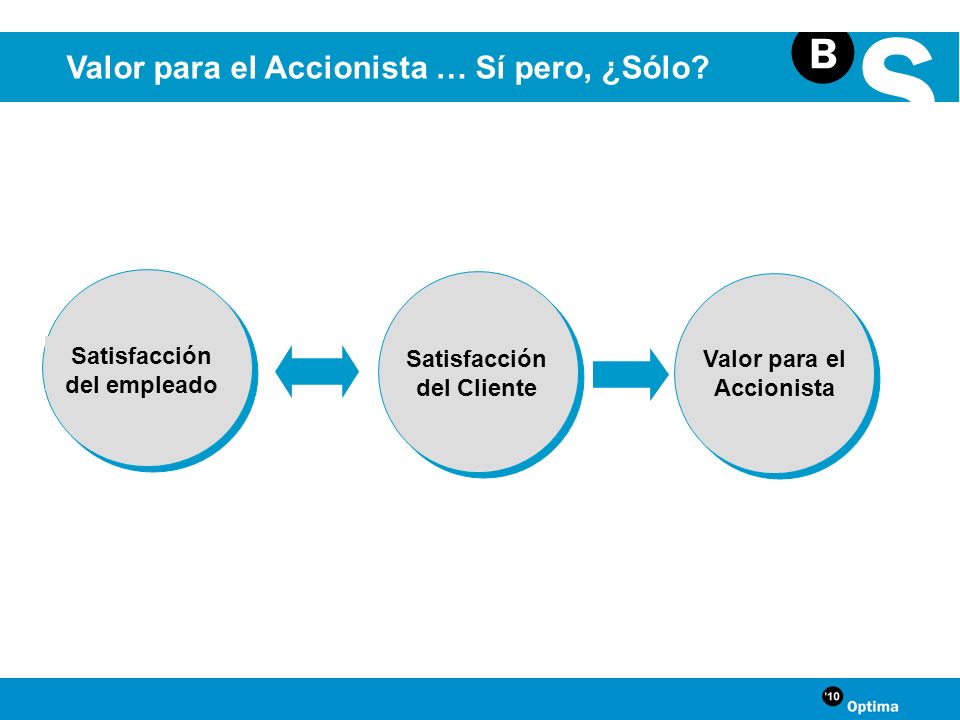 Valor para el Accionista … Sí pero, ¿Sólo?

B S

Satisfacción del empleado

Satisfacción del Cliente

Valor para el Accionista

'10 Optima